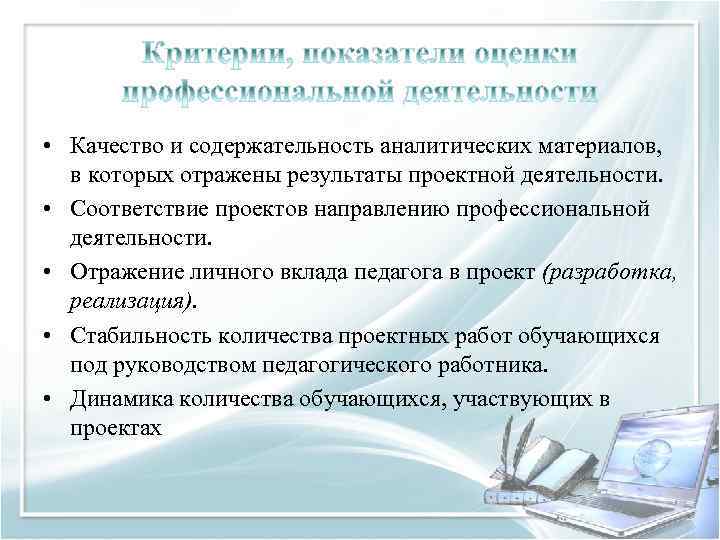 Критерии, показатели оценки профессиональной деятельности

• Качество и содержательность аналитических материалов, в которых отражены результаты проектной деятельности.
• Соответствие проектов направлению профессиональной деятельности.
• Отражение личного вклада педагога в проект (разработка, реализация).
• Стабильность количества проектных работ обучающихся под руководством педагогического работника.
• Динамика количества обучающихся, участвующих в проектах